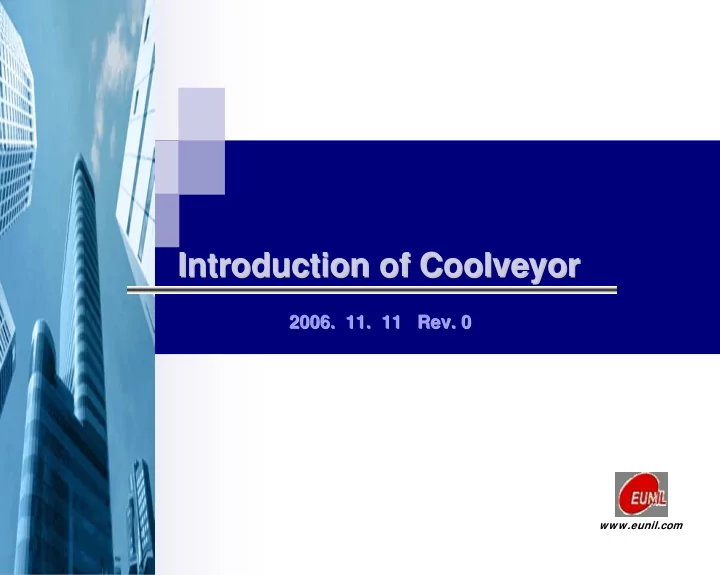 Introduction of Coolveyor

2006. 11. 11 Rev. 0

EUNIL

www.eunil.com